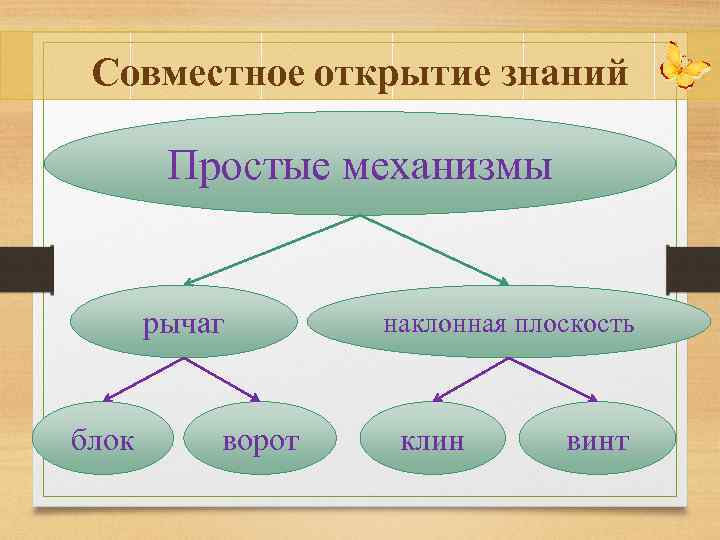 Совместное открытие знаний

Простые механизмы

рычаг

наклонная плоскость

блок

ворот

клин

винт